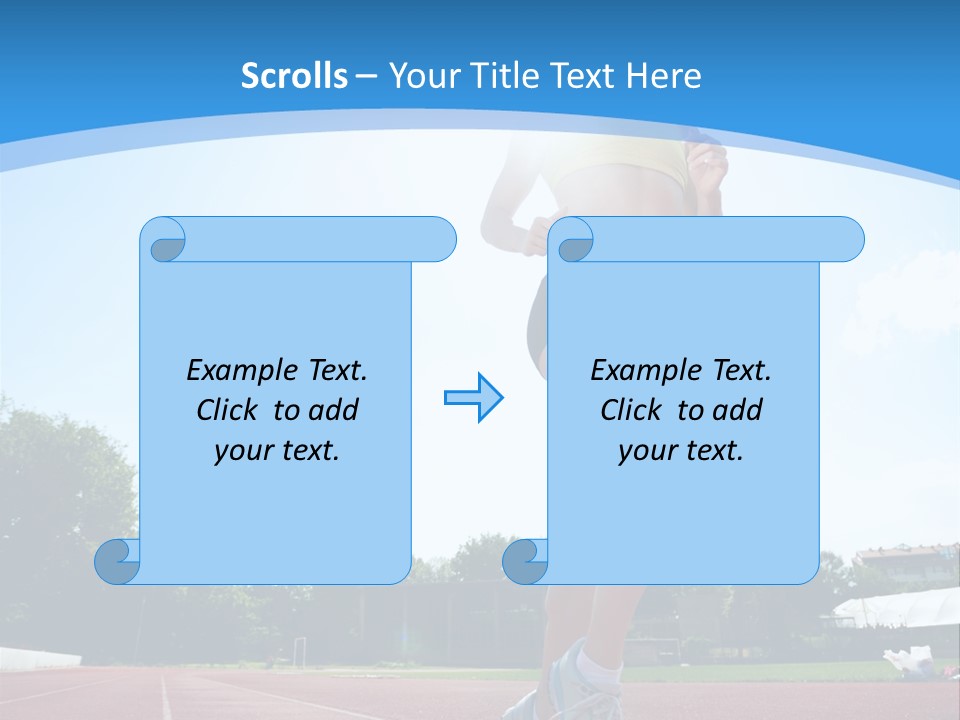 Scrolls – Your Title Text Here

Example Text. Click to add your text.

Example Text. Click to add your text.